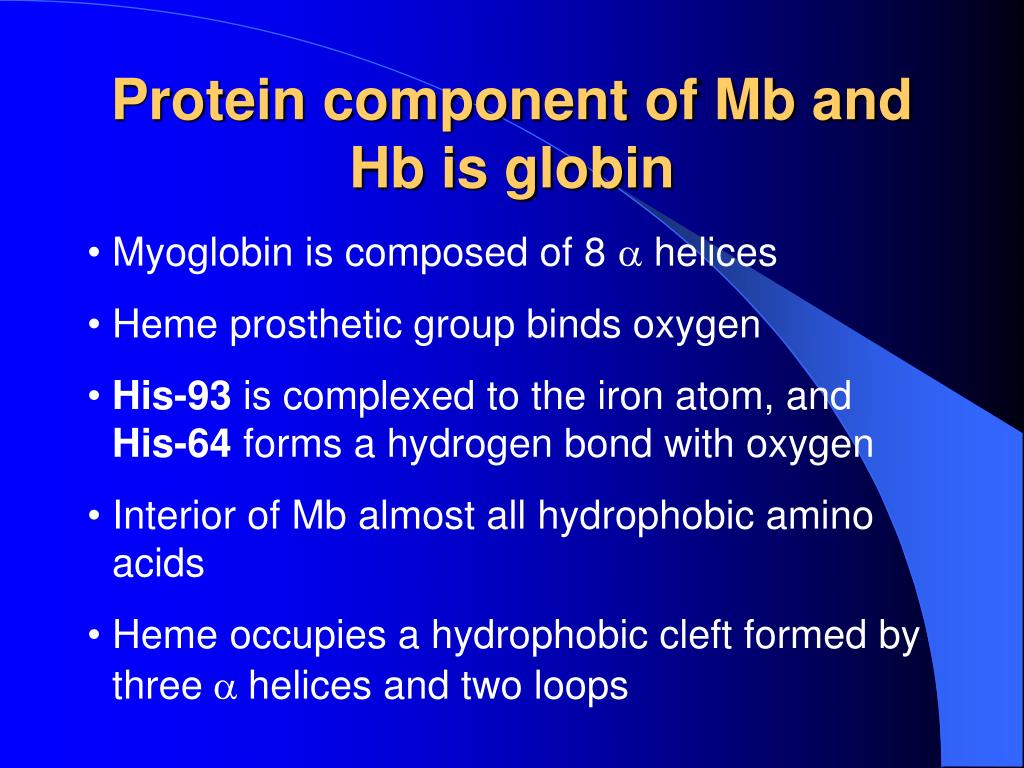 Protein component of Mb and Hb is globin

• Myoglobin is composed of 8 $\alpha$ helices

• Heme prosthetic group binds oxygen

• His-93 is complexed to the iron atom, and His-64 forms a hydrogen bond with oxygen

• Interior of Mb almost all hydrophobic amino acids

• Heme occupies a hydrophobic cleft formed by three $\alpha$ helices and two loops